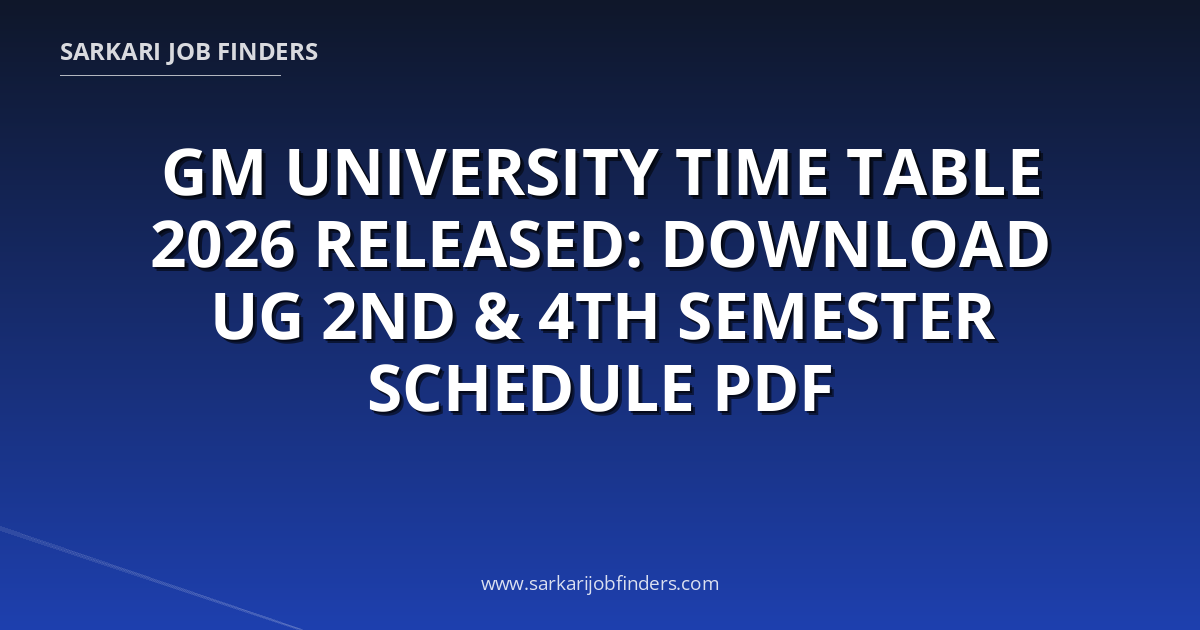 SARKARI JOB FINDERS

GM UNIVERSITY TIME TABLE 2026 RELEASED: DOWNLOAD UG 2ND & 4TH SEMESTER SCHEDULE PDF

www.sarkarijobfinders.com